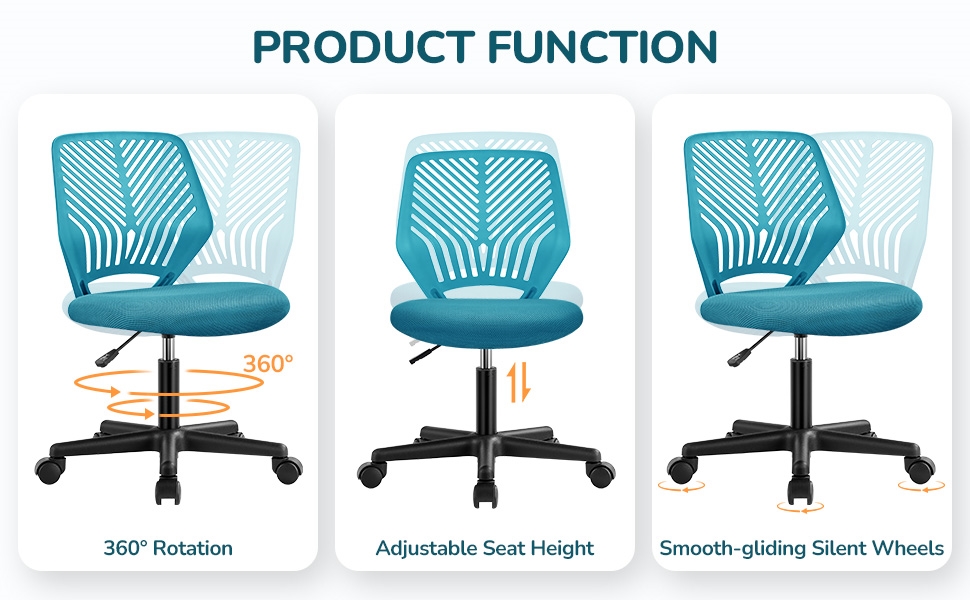 PRODUCT FUNCTION

360°

360° Rotation

Adjustable Seat Height

Smooth-gliding Silent Wheels